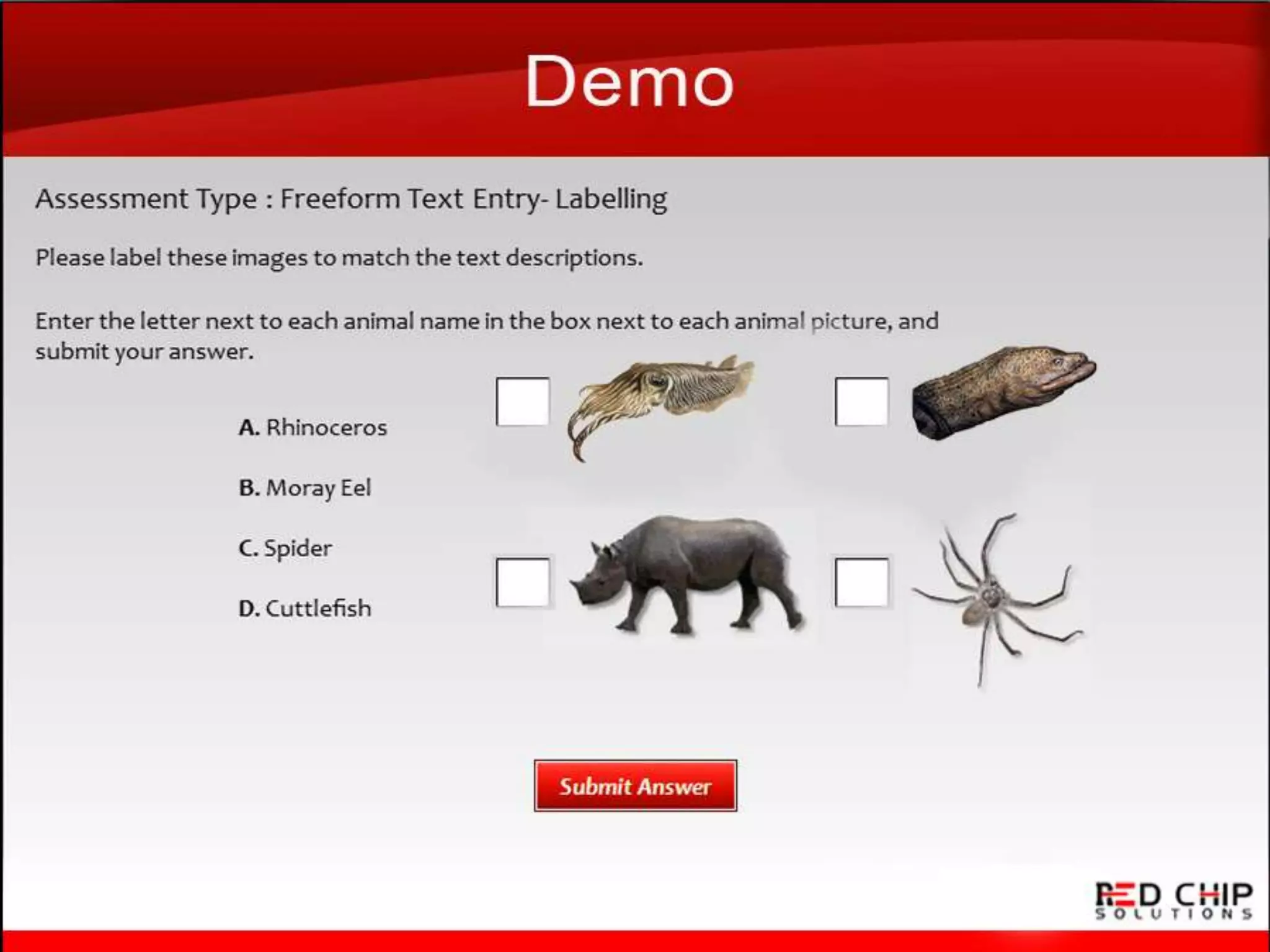 Demo

Assessment Type : Freeform Text Entry- Labelling

Please label these images to match the text descriptions.

Enter the letter next to each animal name in the box next to each animal picture, and submit your answer.

A. Rhinoceros

B. Moray Eel

C. Spider

D. Cuttlefish

Submit Answer

RED CHIP SOLUTIONS